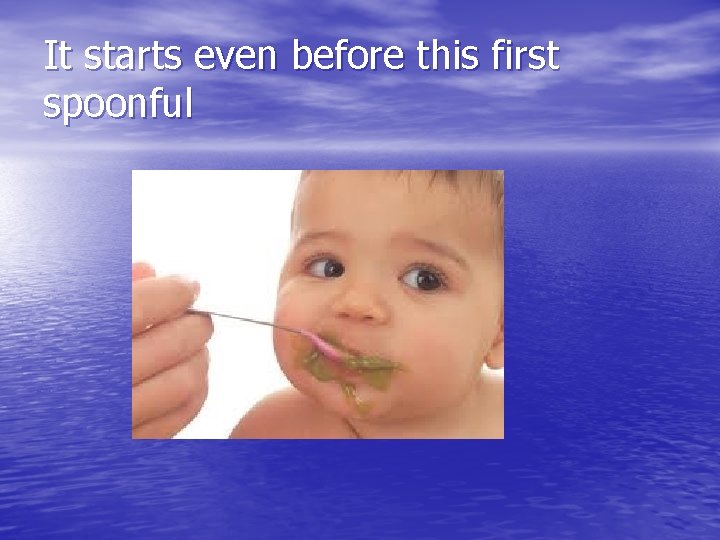 It starts even before this first spoonful